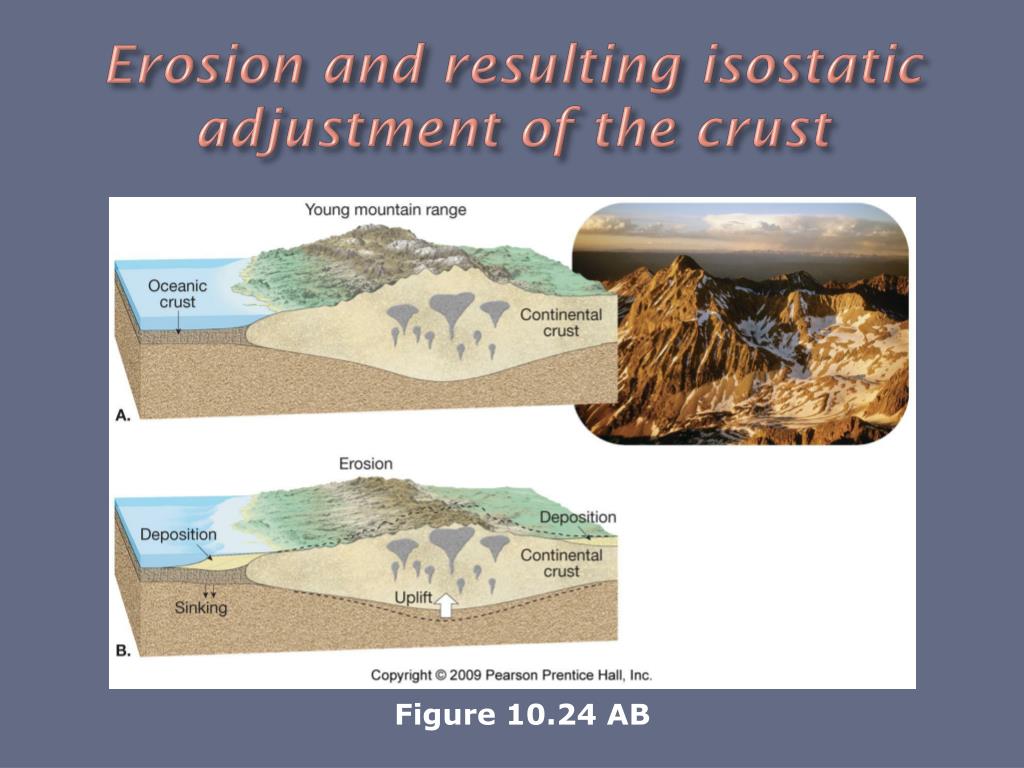 Erosion and resulting isostatic adjustment of the crust

Young mountain range

Oceanic crust

Continental crust

A.

Erosion

Deposition

Deposition

Continental crust

Sinking

Uplift

B.

Copyright © 2009 Pearson Prentice Hall, Inc.

Figure 10.24 AB